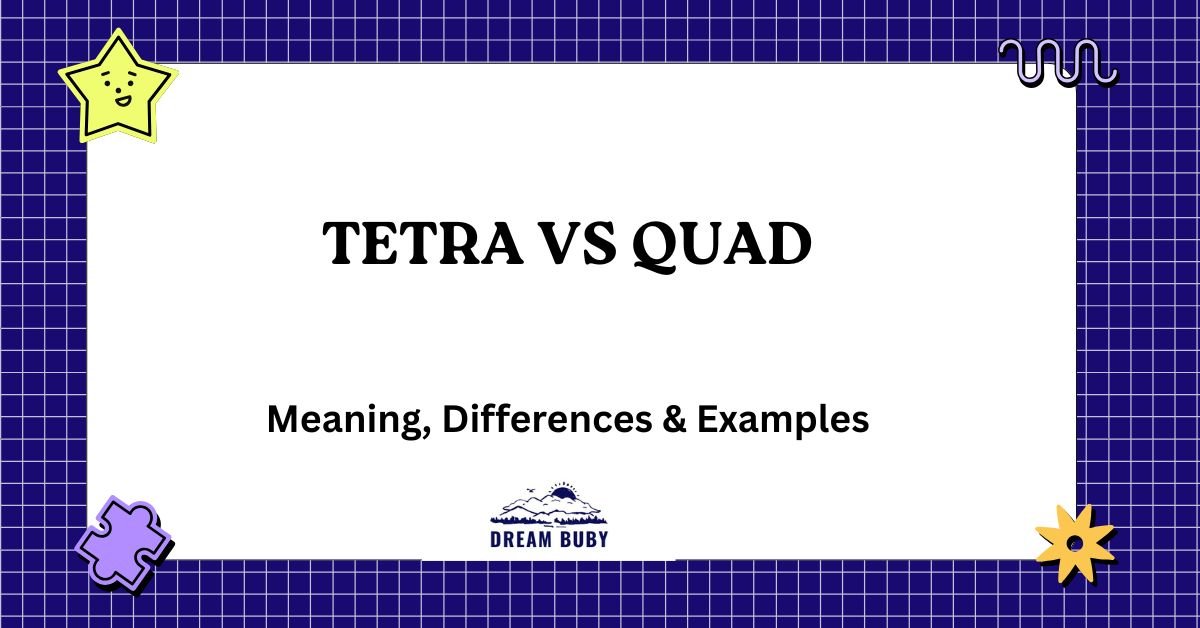 TETRA VS QUAD

Meaning, Differences & Examples

DREAM BUBY